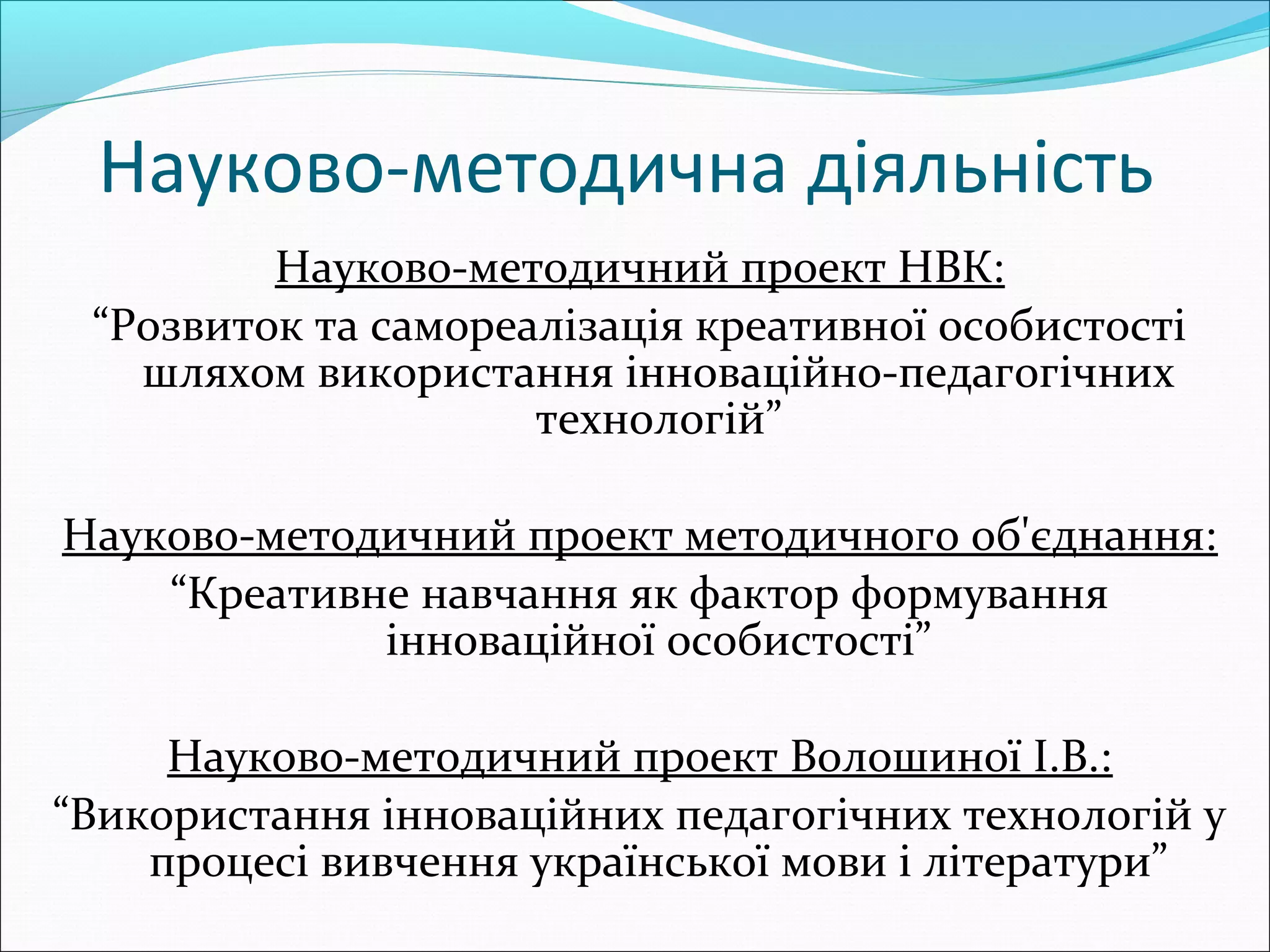 Науково-методична діяльність

Науково-методичний проект НВК:

“Розвиток та самореалізація креативної особистості шляхом використання інноваційно-педагогічних технологій”

Науково-методичний проект методичного об'єднання:

“Креативне навчання як фактор формування інноваційної особистості”

Науково-методичний проект Волошиної І.В.:

“Використання інноваційних педагогічних технологій у процесі вивчення української мови і літератури”